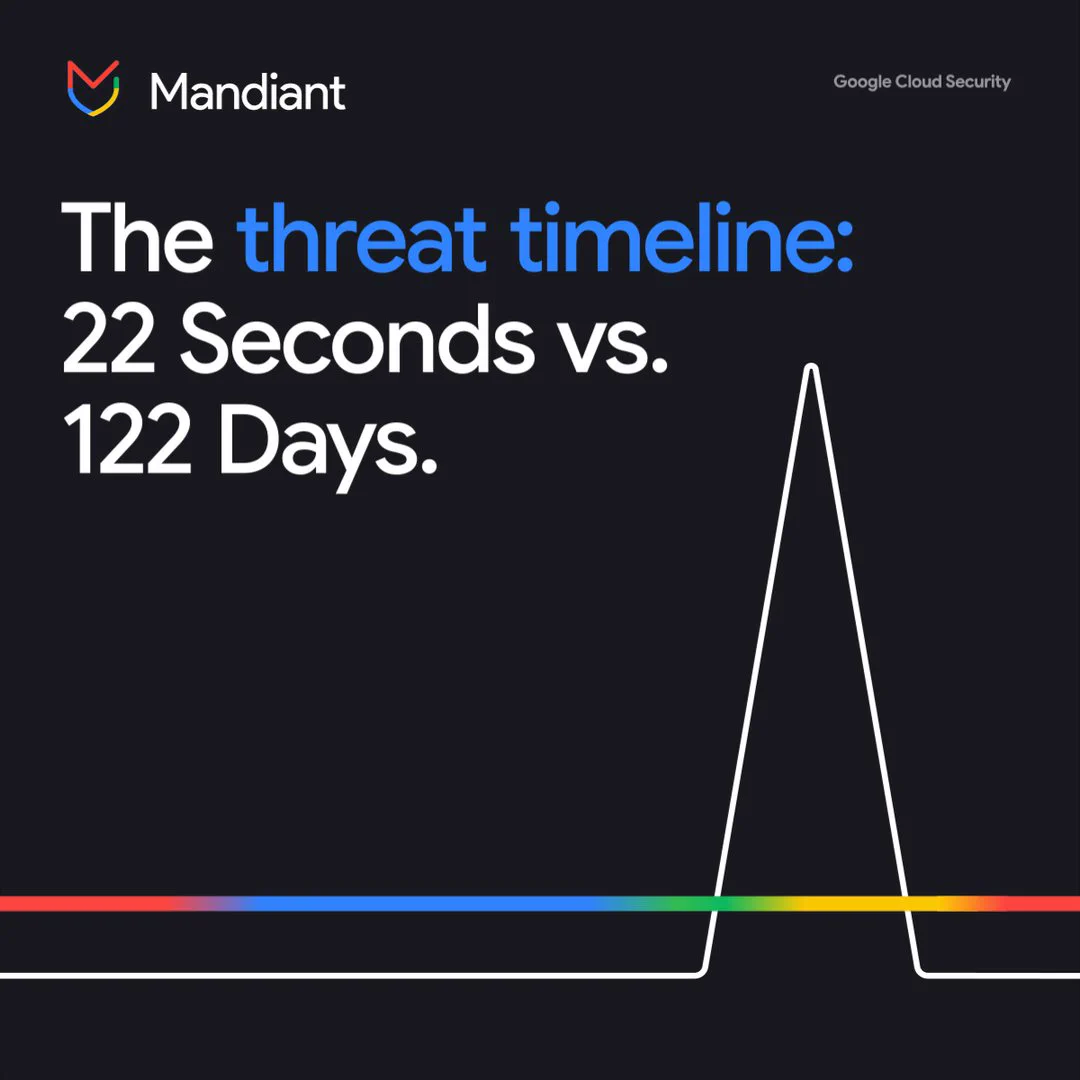 Mandiant

Google Cloud Security

The threat timeline: 22 Seconds vs. 122 Days.